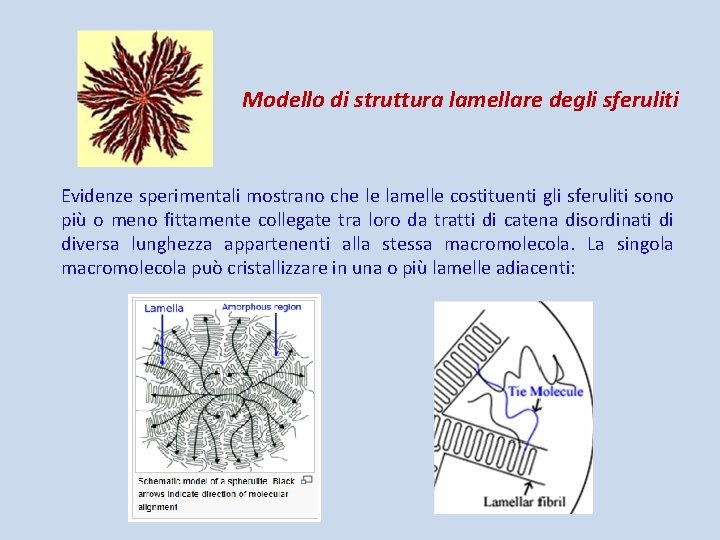 Modello di struttura lamellare degli sferuliti

Evidenze sperimentali mostrano che le lamelle costituenti gli sferuliti sono più o meno fittamente collegate tra loro da tratti di catena disordinati di diversa lunghezza appartenenti alla stessa macromolecola. La singola macromolecola può cristallizzare in una o più lamelle adiacenti:

Lamella
Amorphous region

Schematic model of a spherulite. Black arrows indicate direction of molecular alignment

Tie Molecule

Lamellar fibril